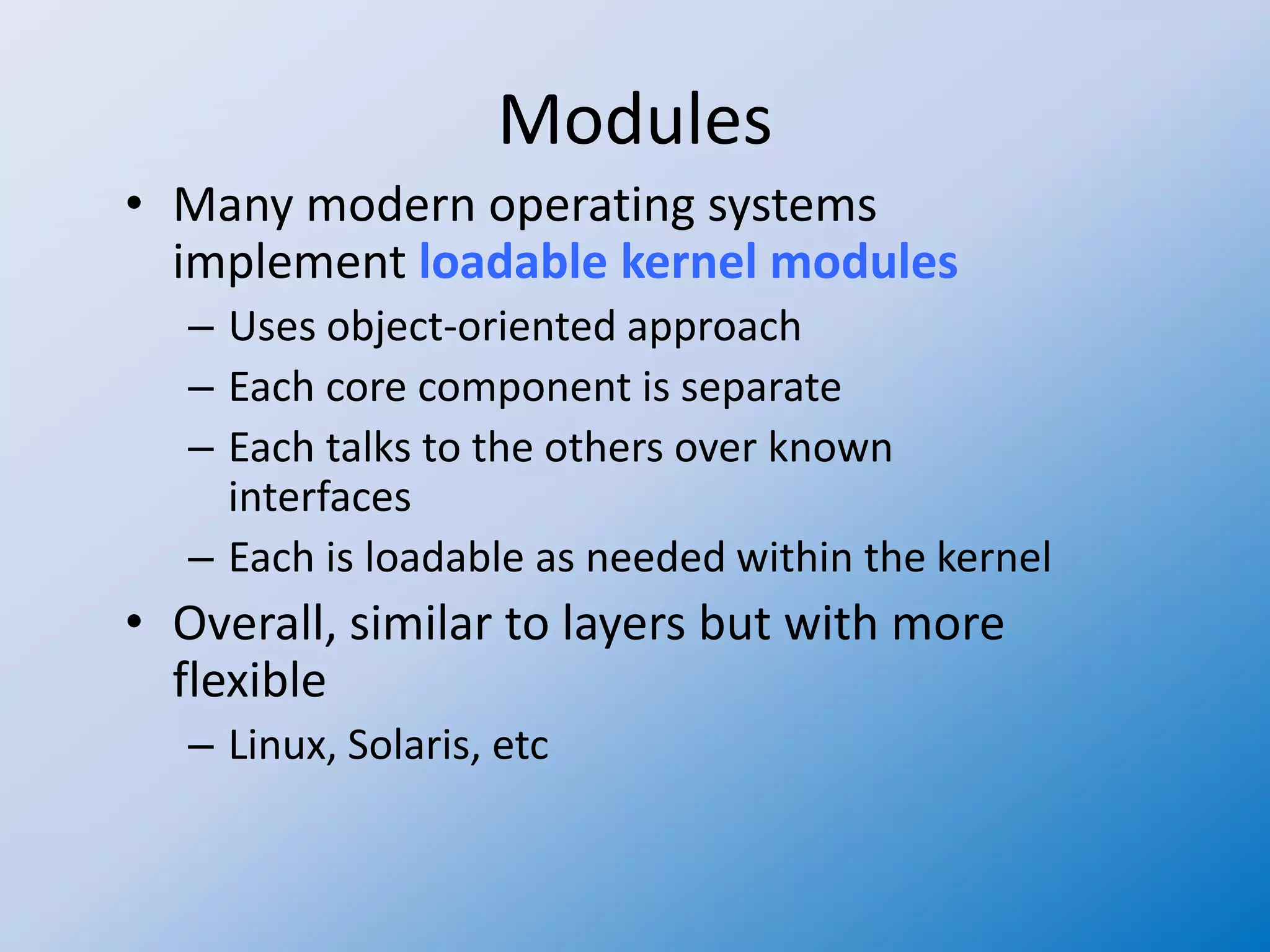 Modules

• Many modern operating systems implement loadable kernel modules
– Uses object-oriented approach
– Each core component is separate
– Each talks to the others over known interfaces
– Each is loadable as needed within the kernel

• Overall, similar to layers but with more flexible
– Linux, Solaris, etc